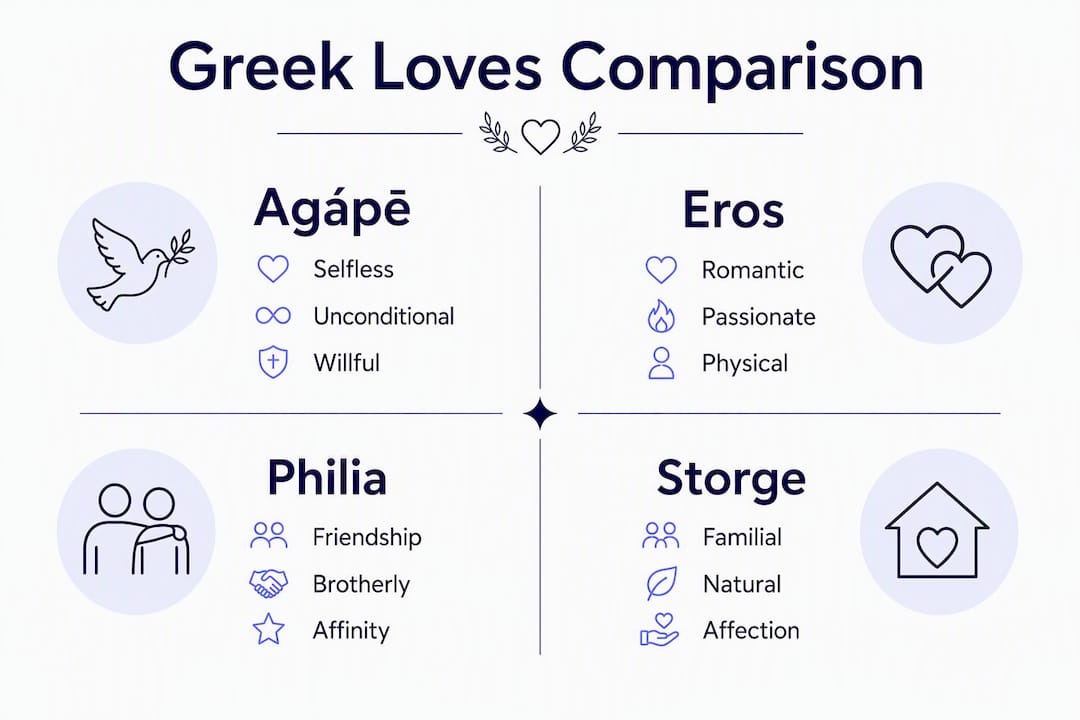 Greek Loves Comparison

Agápē
Selfless
Unconditional
Willful

Eros
Romantic
Passionate
Physical

Philia
Friendship
Brotherly
Affinity

Storge
Familial
Natural
Affection